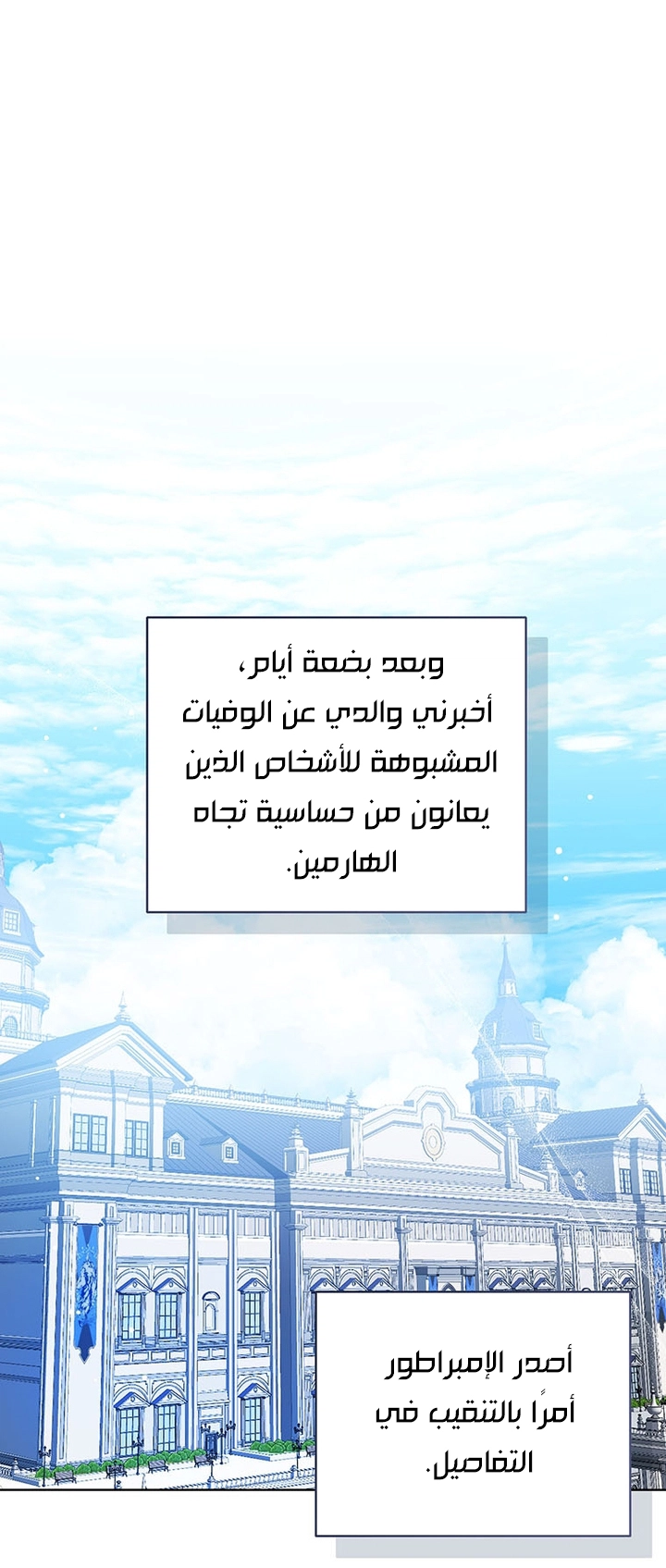 وبعد بضعة أيام،
أخبرني والدي عن الوفيات المشبوهة للأشخاص الذين يعانون من حساسية تجاه الهارمين.

أصدر الإمبراطور أمرًا بالتنقيب في التفاصيل.